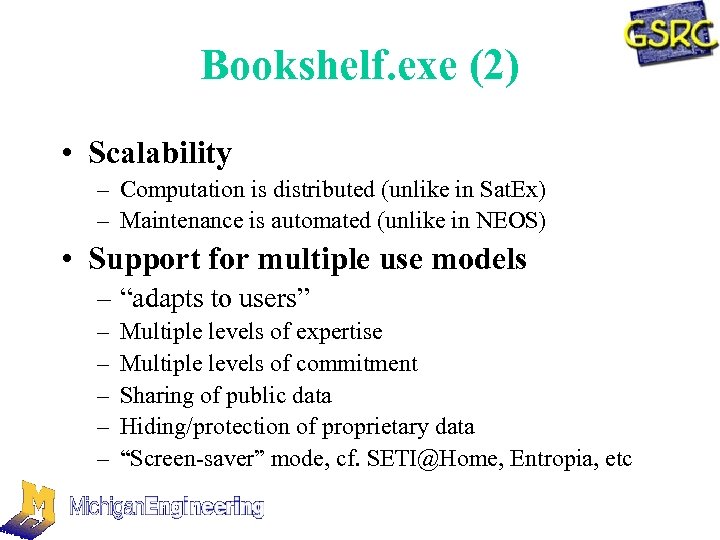 GSRC

Bookshelf.exe (2)

• Scalability
– Computation is distributed (unlike in SatEx)
– Maintenance is automated (unlike in NEOS)

• Support for multiple use models
– “adapts to users”
– Multiple levels of expertise
– Multiple levels of commitment
– Sharing of public data
– Hiding/protection of proprietary data
– “Screen-saver” mode, cf. SETI@Home, Entropia, etc

M MichiganEngineering